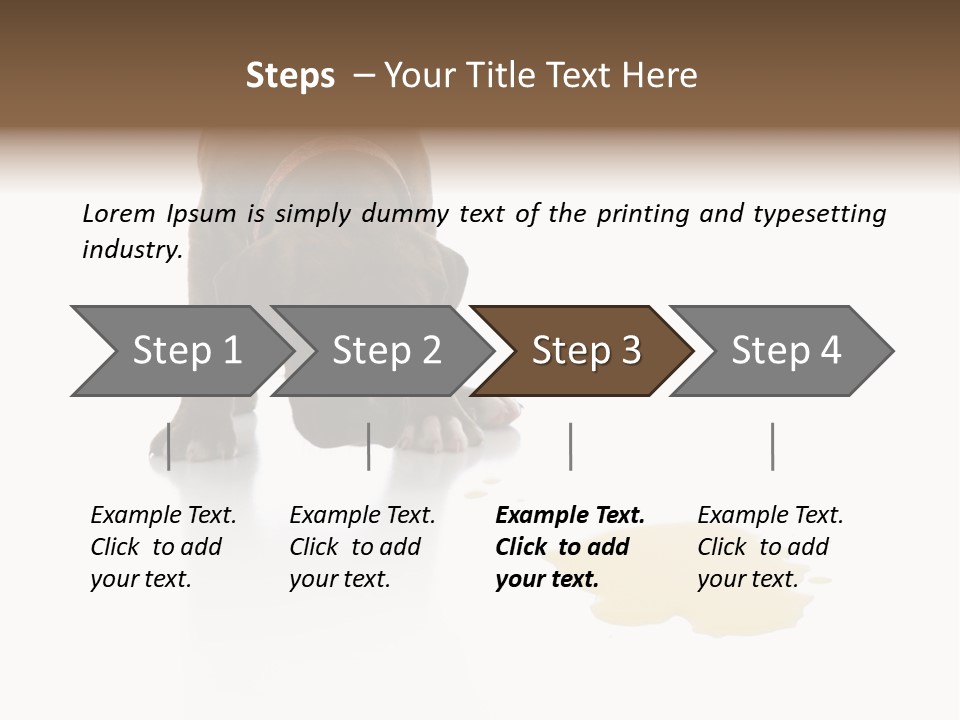 Steps – Your Title Text Here

Lorem Ipsum is simply dummy text of the printing and typesetting industry.

Step 1

Step 2

Step 3

Step 4

Example Text. Click to add your text.

Example Text. Click to add your text.

Example Text. Click to add your text.

Example Text. Click to add your text.